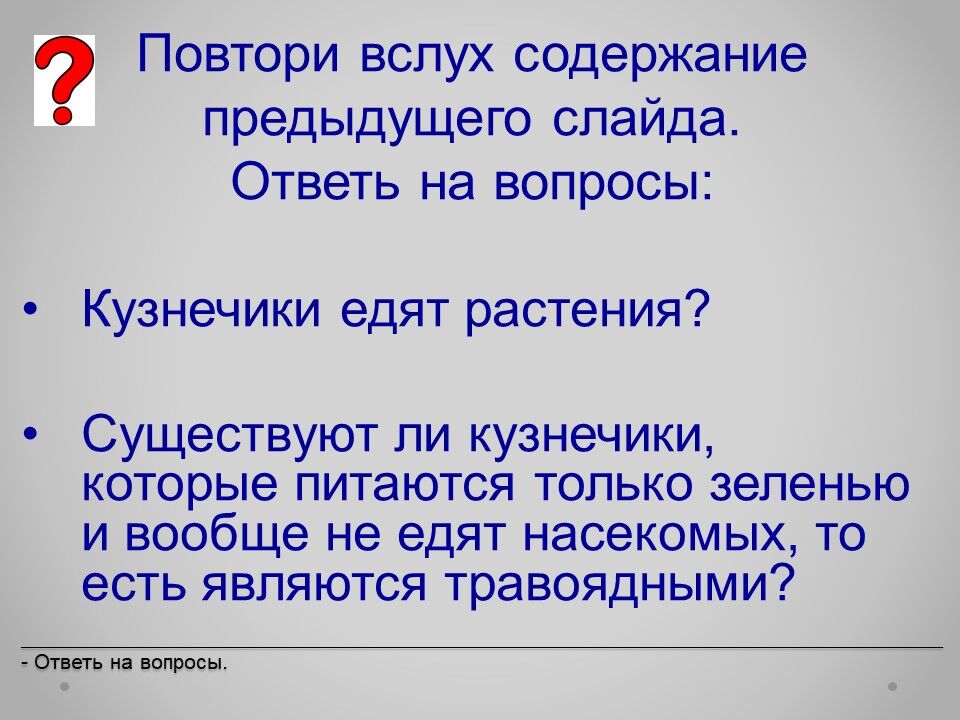 ?

Повтори вслух содержание предыдущего слайда. Ответь на вопросы:

• Кузнечики едят растения?

• Существуют ли кузнечики, которые питаются только зеленью и вообще не едят насекомых, то есть являются травоядными?

- Ответь на вопросы.